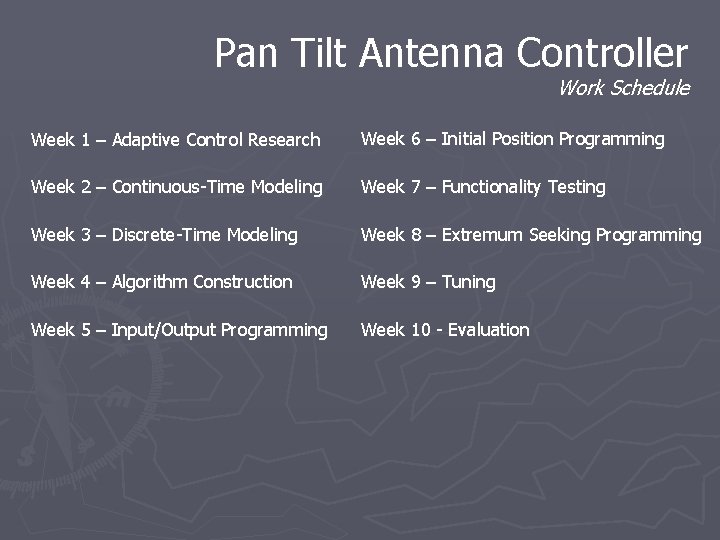 Pan Tilt Antenna Controller
Work Schedule

Week 1 – Adaptive Control Research

Week 2 – Continuous-Time Modeling

Week 3 – Discrete-Time Modeling

Week 4 – Algorithm Construction

Week 5 – Input/Output Programming

Week 6 – Initial Position Programming

Week 7 – Functionality Testing

Week 8 – Extremum Seeking Programming

Week 9 – Tuning

Week 10 - Evaluation